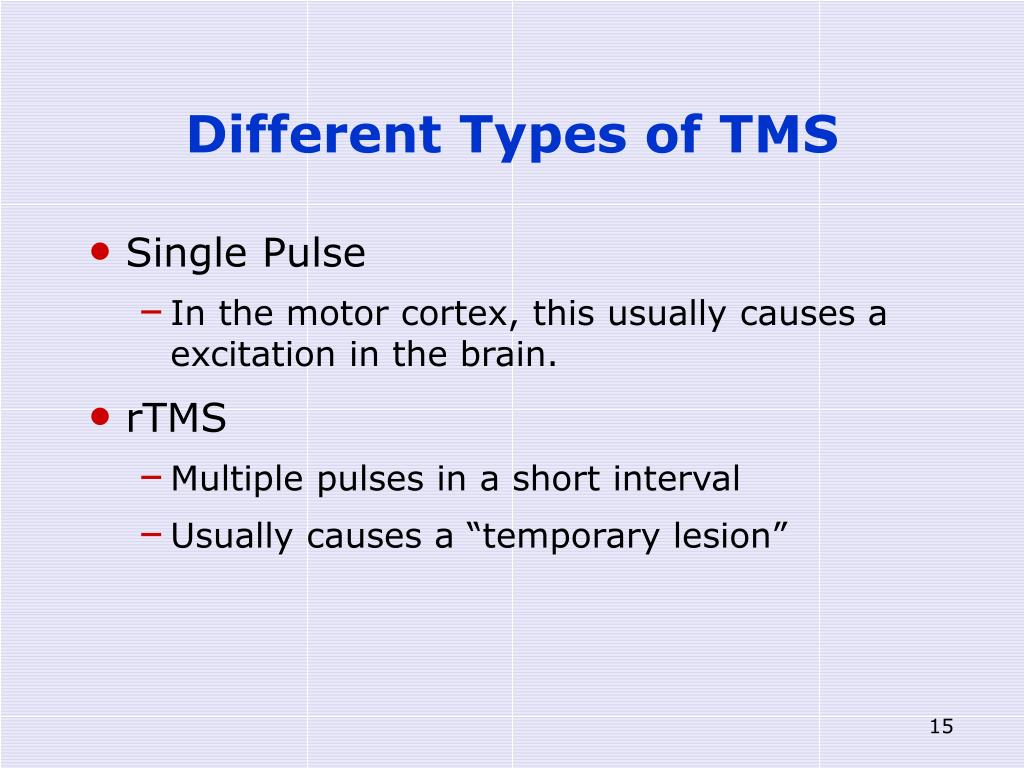 Different Types of TMS

• Single Pulse
– In the motor cortex, this usually causes a excitation in the brain.

• rTMS
– Multiple pulses in a short interval
– Usually causes a “temporary lesion”

15